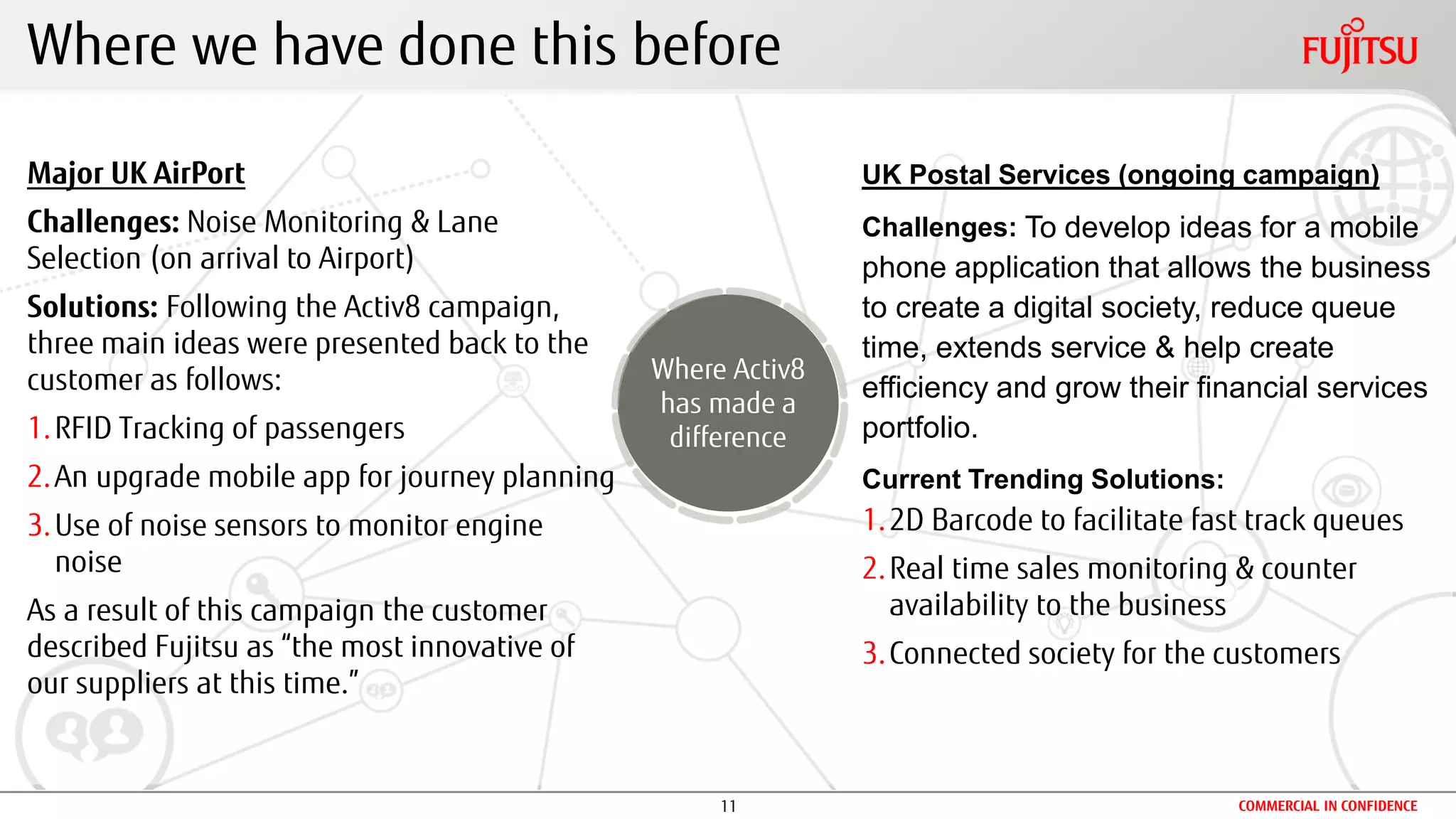 Where we have done this before

FUJITSU

Major UK AirPort

Challenges: Noise Monitoring & Lane Selection (on arrival to Airport)

Solutions: Following the Activ8 campaign, three main ideas were presented back to the customer as follows:

1. RFID Tracking of passengers

2. An upgrade mobile app for journey planning

3. Use of noise sensors to monitor engine noise

As a result of this campaign the customer described Fujitsu as “the most innovative of our suppliers at this time.”

Where Activ8 has made a difference

UK Postal Services (ongoing campaign)

Challenges: To develop ideas for a mobile phone application that allows the business to create a digital society, reduce queue time, extends service & help create efficiency and grow their financial services portfolio.

Current Trending Solutions:

1. 2D Barcode to facilitate fast track queues

2. Real time sales monitoring & counter availability to the business

3. Connected society for the customers

11

COMMERCIAL IN CONFIDENCE